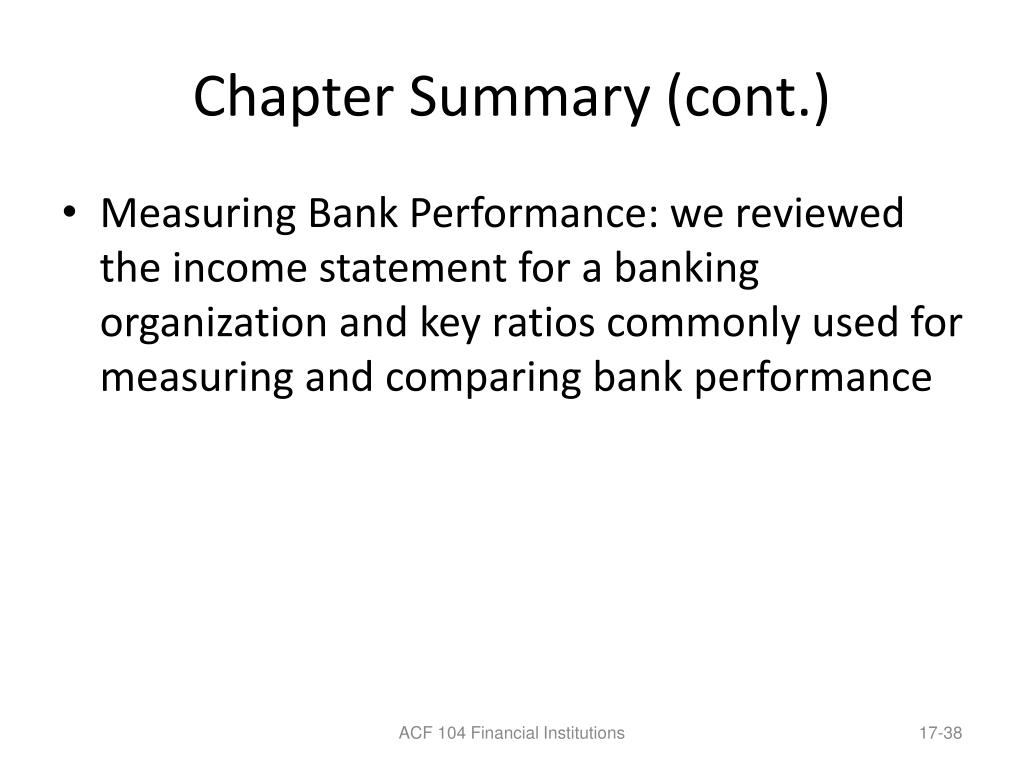 Chapter Summary (cont.)

• Measuring Bank Performance: we reviewed the income statement for a banking organization and key ratios commonly used for measuring and comparing bank performance

ACF 104 Financial Institutions

17-38